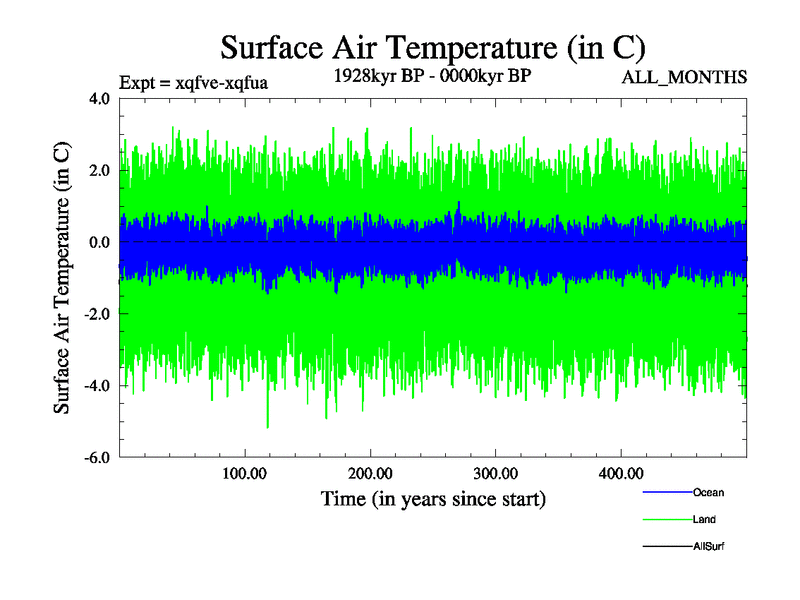 Surface Air Temperature (in C)

Expt = xqfve-xqfua
1928kyr BP - 0000kyr BP
ALL_MONTHS

Surface Air Temperature (in C)

4.0
2.0
0.0
-2.0
-4.0
-6.0

100.00
200.00
300.00
400.00

Time (in years since start)

Ocean
Land
AllSurf